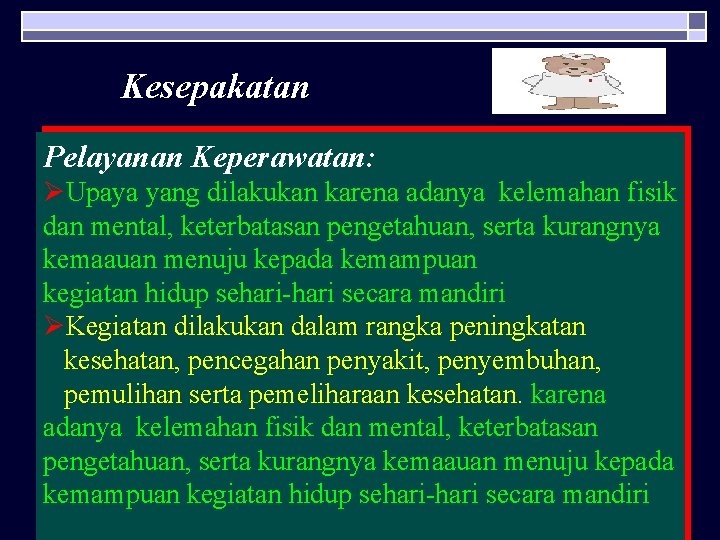 Kesepakatan

Pelayanan Keperawatan:

➢Upaya yang dilakukan karena adanya kelemahan fisik dan mental, keterbatasan pengetahuan, serta kurangnya kemaauan menuju kepada kemampuan kegiatan hidup sehari-hari secara mandiri

➢Kegiatan dilakukan dalam rangka peningkatan kesehatan, pencegahan penyakit, penyembuhan, pemulihan serta pemeliharaan kesehatan. karena adanya kelemahan fisik dan mental, keterbatasan pengetahuan, serta kurangnya kemaauan menuju kepada kemampuan kegiatan hidup sehari-hari secara mandiri